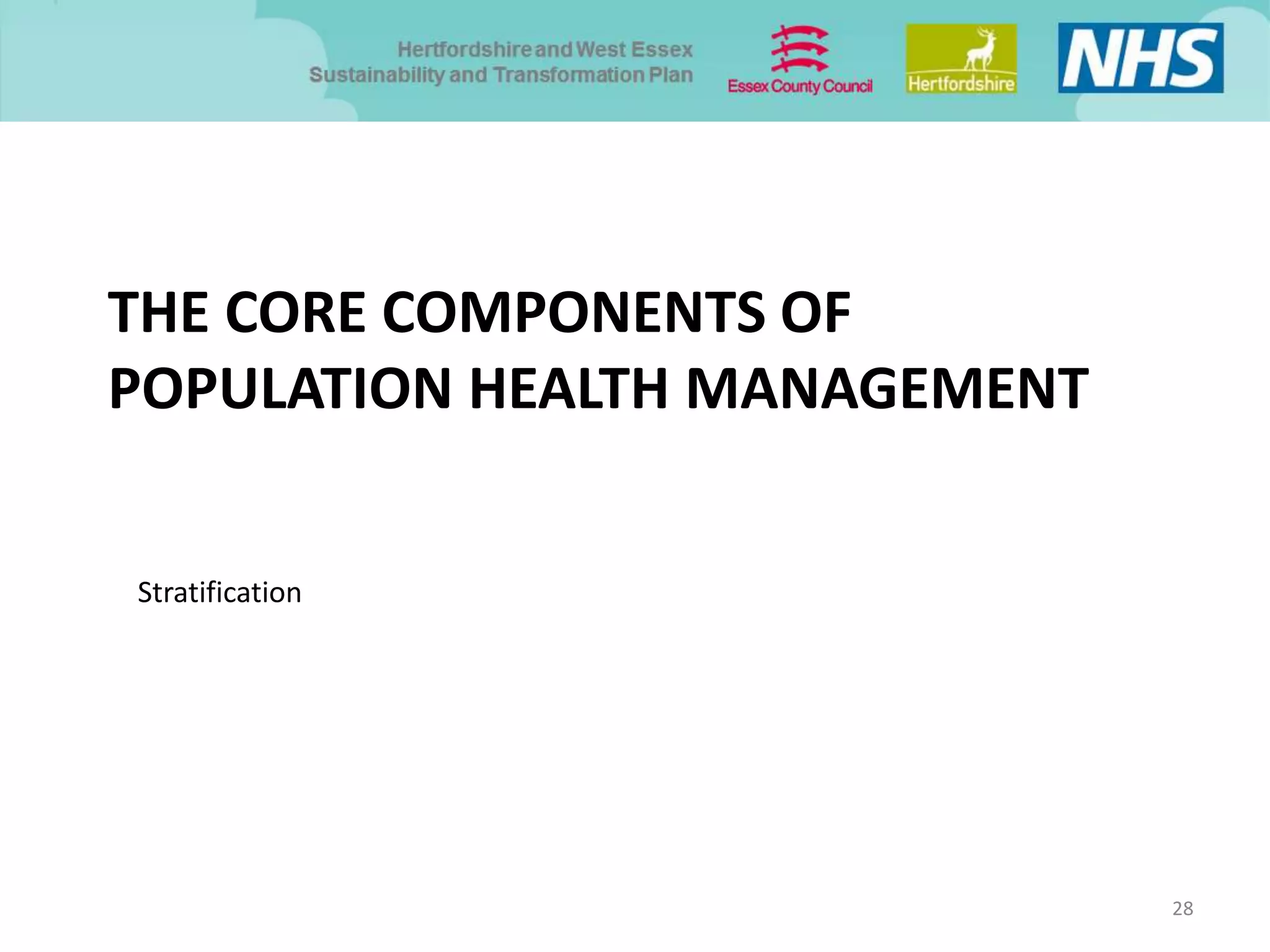 Hertfordshire and West Essex
Sustainability and Transformation Plan

Essex County Council

Hertfordshire

NHS

THE CORE COMPONENTS OF POPULATION HEALTH MANAGEMENT

Stratification

28